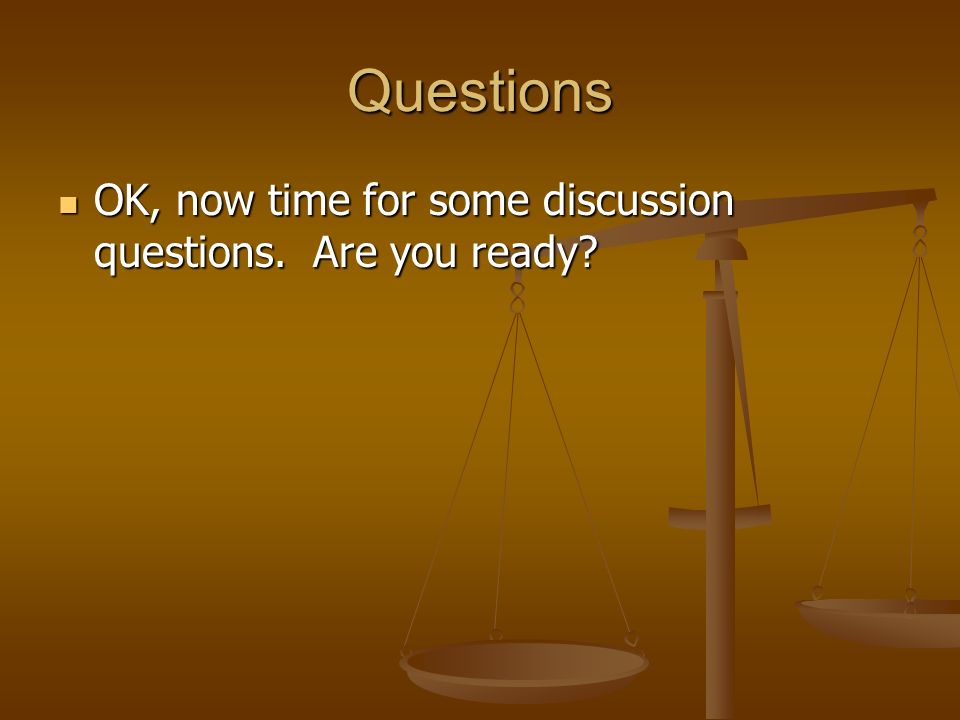 Questions

OK, now time for some discussion questions.  Are you ready?